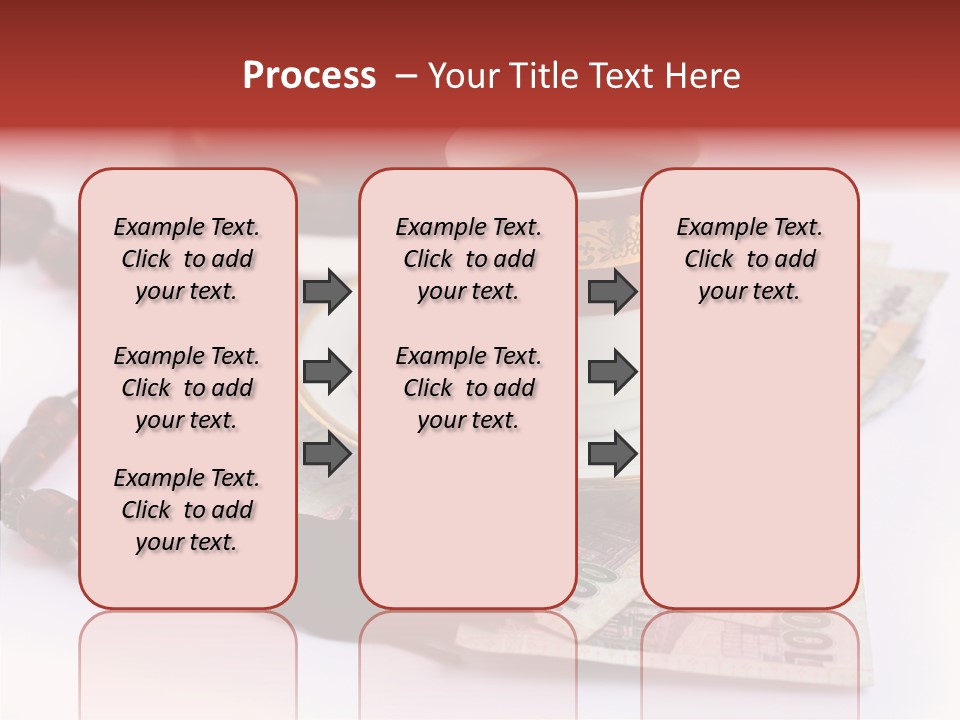 Process – Your Title Text Here

Example Text. Click to add your text.

Example Text. Click to add your text.

Example Text. Click to add your text.

Example Text. Click to add your text.

Example Text. Click to add your text.

Example Text. Click to add your text.